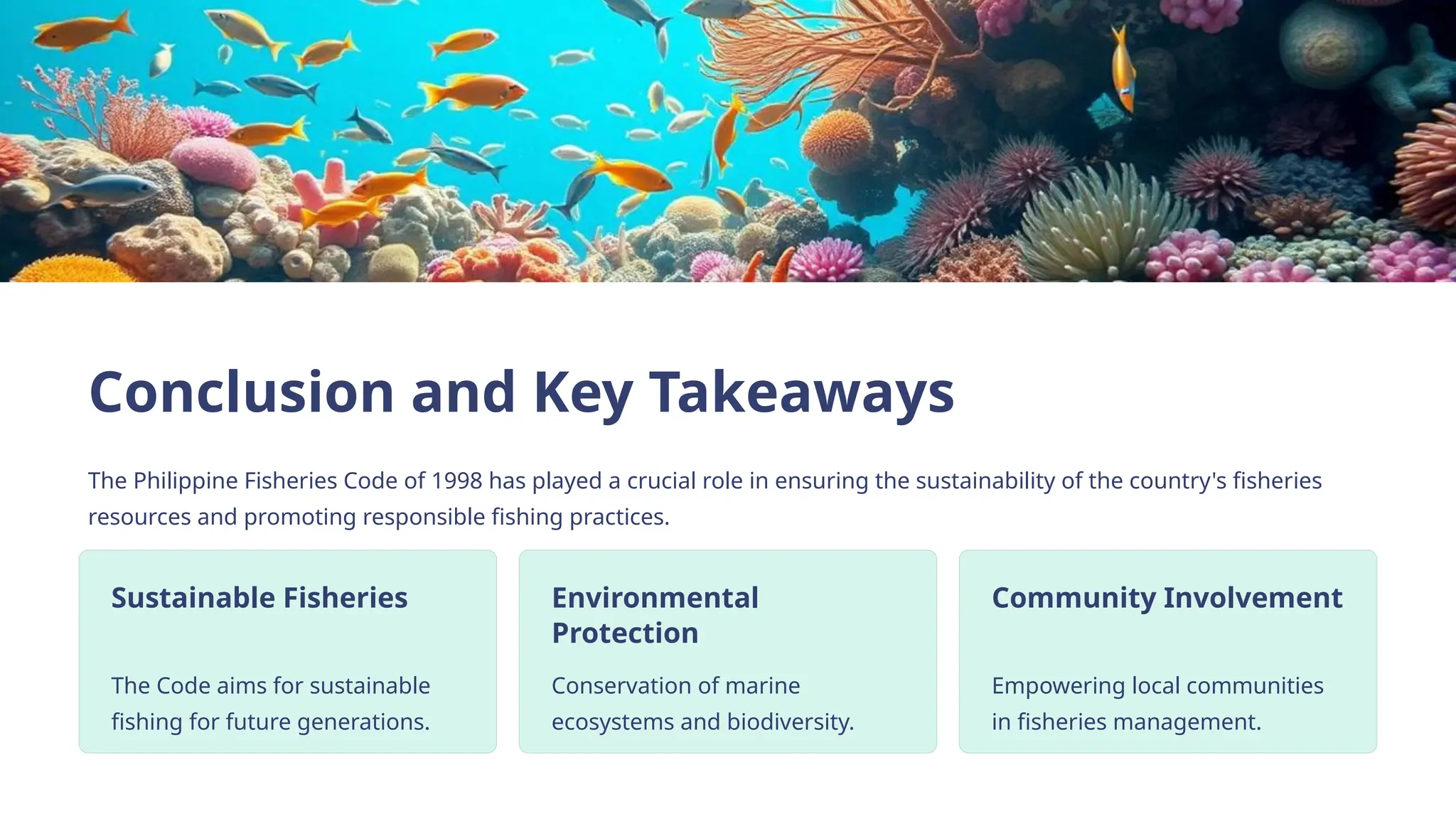 Conclusion and Key Takeaways

The Philippine Fisheries Code of 1998 has played a crucial role in ensuring the sustainability of the country's fisheries resources and promoting responsible fishing practices.

Sustainable Fisheries

The Code aims for sustainable fishing for future generations.

Environmental Protection

Conservation of marine ecosystems and biodiversity.

Community Involvement

Empowering local communities in fisheries management.